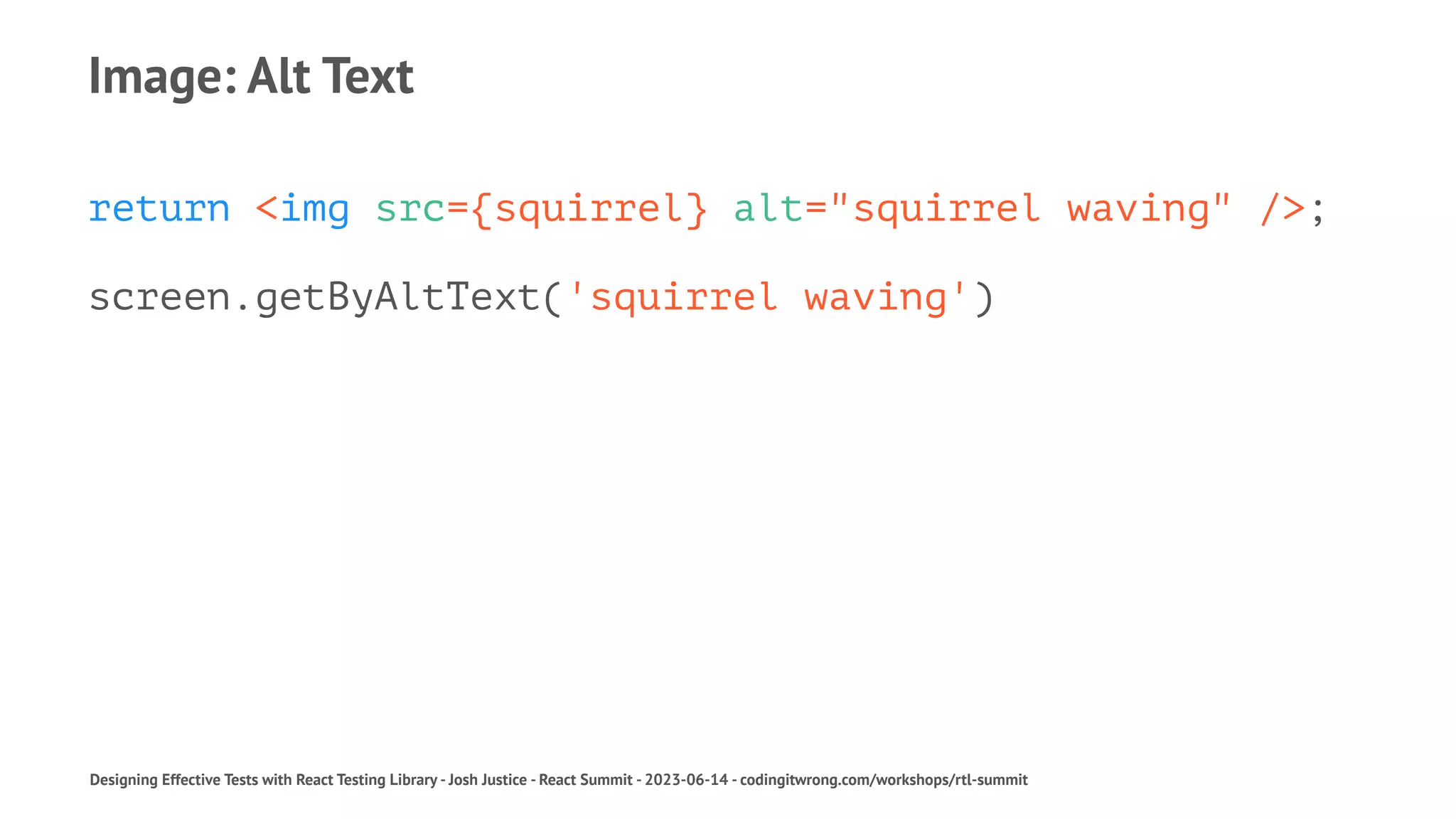 Image: Alt Text

return <img src={squirrel} alt="squirrel waving" />;

screen.getByAltText('squirrel waving')

Designing Effective Tests with React Testing Library - Josh Justice - React Summit - 2023-06-14 - codingitwrong.com/workshops/rtl-summit